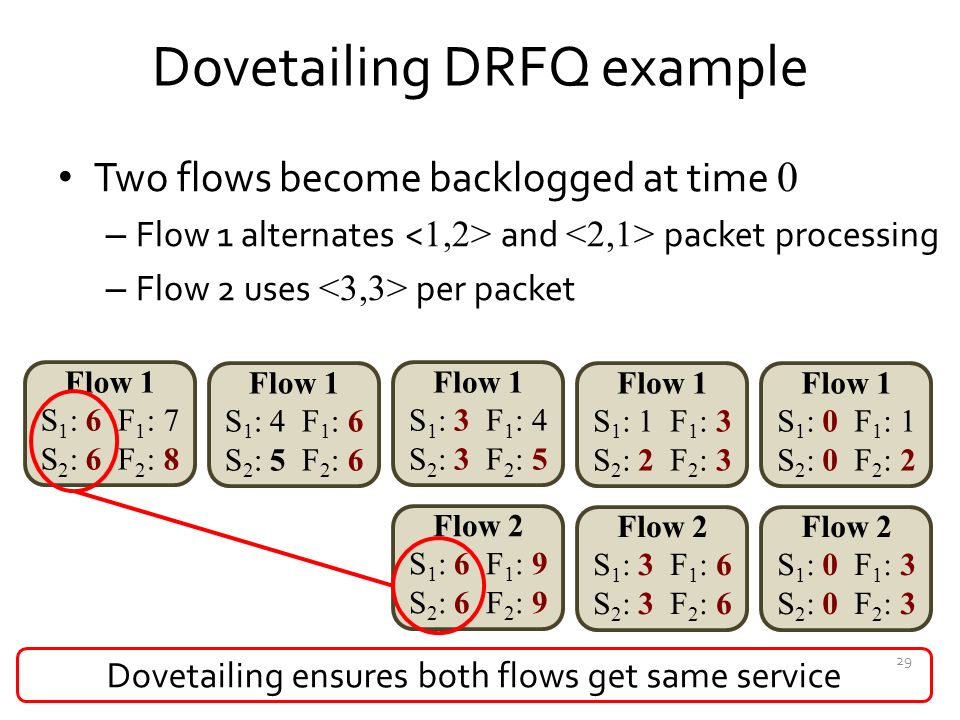 Dovetailing DRFQ example

• Two flows become backlogged at time 0
– Flow 1 alternates <1,2> and <2,1> packet processing
– Flow 2 uses <3,3> per packet

Flow 1
$S_1$: 6 $F_1$: 7
$S_2$: 6 $F_2$: 8

Flow 1
$S_1$: 4 $F_1$: 6
$S_2$: 5 $F_2$: 6

Flow 1
$S_1$: 3 $F_1$: 4
$S_2$: 3 $F_2$: 5

Flow 1
$S_1$: 1 $F_1$: 3
$S_2$: 2 $F_2$: 3

Flow 1
$S_1$: 0 $F_1$: 1
$S_2$: 0 $F_2$: 2

Flow 2
$S_1$: 6 $F_1$: 9
$S_2$: 6 $F_2$: 9

Flow 2
$S_1$: 3 $F_1$: 6
$S_2$: 3 $F_2$: 6

Flow 2
$S_1$: 0 $F_1$: 3
$S_2$: 0 $F_2$: 3

Dovetailing ensures both flows get same service

29